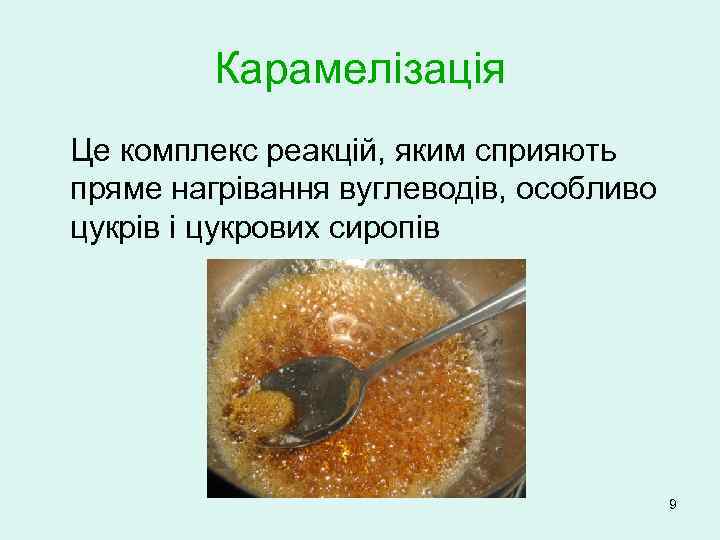 Карамелізація

Це комплекс реакцій, яким сприяють пряме нагрівання вуглеводів, особливо цукрів і цукрових сиропів

9